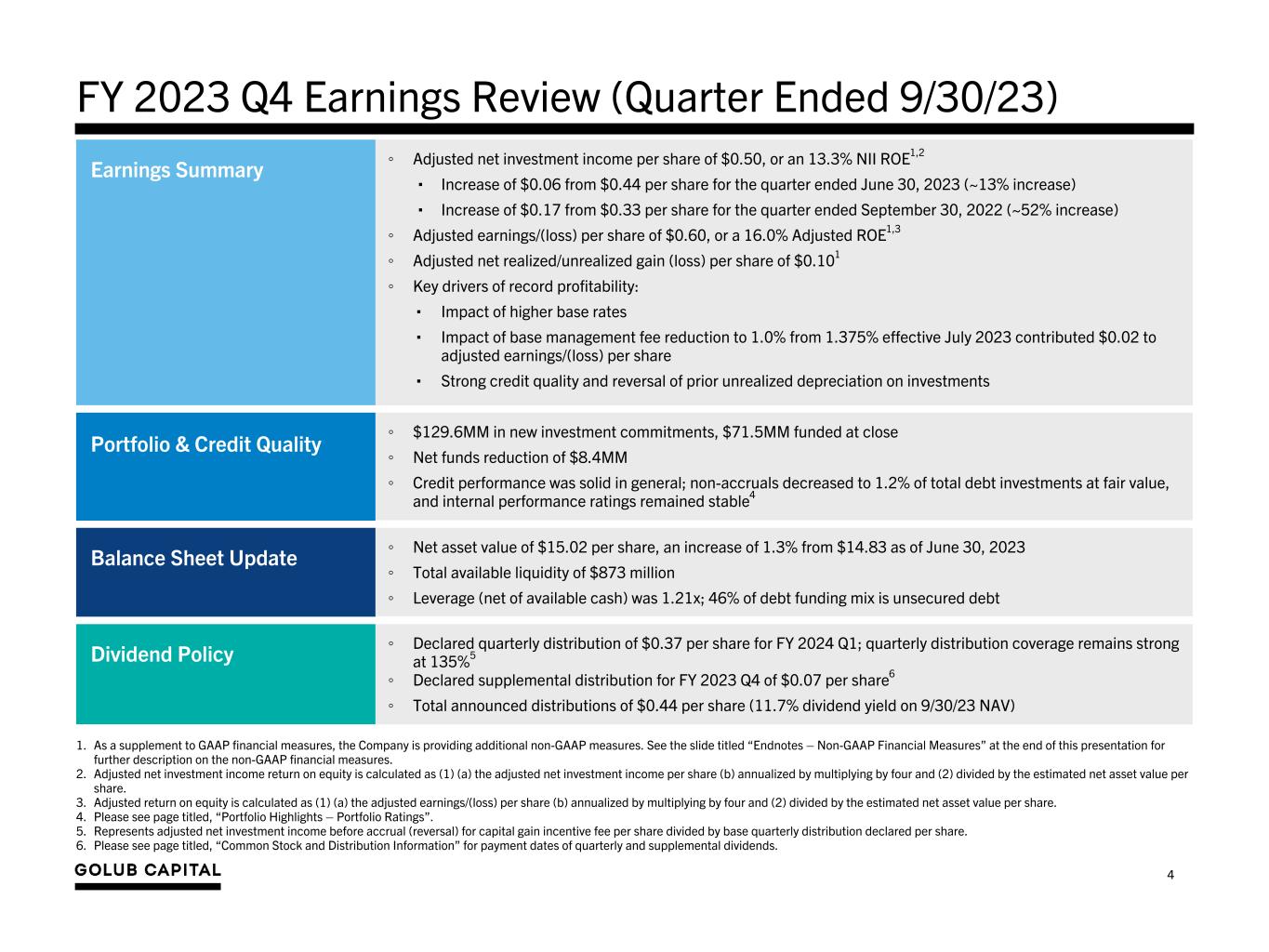 FY 2023 Q4 Earnings Review (Quarter Ended 9/30/23)

Earnings Summary

◦ Adjusted net investment income per share of \$0.50, or an 13.3% NII ROE$^{1,2}$
▪ Increase of \$0.06 from \$0.44 per share for the quarter ended June 30, 2023 (~13% increase)
▪ Increase of \$0.17 from \$0.33 per share for the quarter ended September 30, 2022 (~52% increase)
◦ Adjusted earnings/(loss) per share of \$0.60, or a 16.0% Adjusted ROE$^{1,3}$
◦ Adjusted net realized/unrealized gain (loss) per share of \$0.10$^{1}$
◦ Key drivers of record profitability:
▪ Impact of higher base rates
▪ Impact of base management fee reduction to 1.0% from 1.375% effective July 2023 contributed \$0.02 to adjusted earnings/(loss) per share
▪ Strong credit quality and reversal of prior unrealized depreciation on investments

Portfolio & Credit Quality

◦ \$129.6MM in new investment commitments, \$71.5MM funded at close
◦ Net funds reduction of \$8.4MM
◦ Credit performance was solid in general; non-accruals decreased to 1.2% of total debt investments at fair value, and internal performance ratings remained stable$^{4}$

Balance Sheet Update

◦ Net asset value of \$15.02 per share, an increase of 1.3% from \$14.83 as of June 30, 2023
◦ Total available liquidity of \$873 million
◦ Leverage (net of available cash) was 1.21x; 46% of debt funding mix is unsecured debt

Dividend Policy

◦ Declared quarterly distribution of \$0.37 per share for FY 2024 Q1; quarterly distribution coverage remains strong at 135%$^{5}$
◦ Declared supplemental distribution for FY 2023 Q4 of \$0.07 per share$^{6}$
◦ Total announced distributions of \$0.44 per share (11.7% dividend yield on 9/30/23 NAV)

1. As a supplement to GAAP financial measures, the Company is providing additional non-GAAP measures. See the slide titled “Endnotes – Non-GAAP Financial Measures” at the end of this presentation for further description on the non-GAAP financial measures.
2. Adjusted net investment income return on equity is calculated as (1) (a) the adjusted net investment income per share (b) annualized by multiplying by four and (2) divided by the estimated net asset value per share.
3. Adjusted return on equity is calculated as (1) (a) the adjusted earnings/(loss) per share (b) annualized by multiplying by four and (2) divided by the estimated net asset value per share.
4. Please see page titled, “Portfolio Highlights – Portfolio Ratings”.
5. Represents adjusted net investment income before accrual (reversal) for capital gain incentive fee per share divided by base quarterly distribution declared per share.
6. Please see page titled, “Common Stock and Distribution Information” for payment dates of quarterly and supplemental dividends.

GOLUB CAPITAL

4